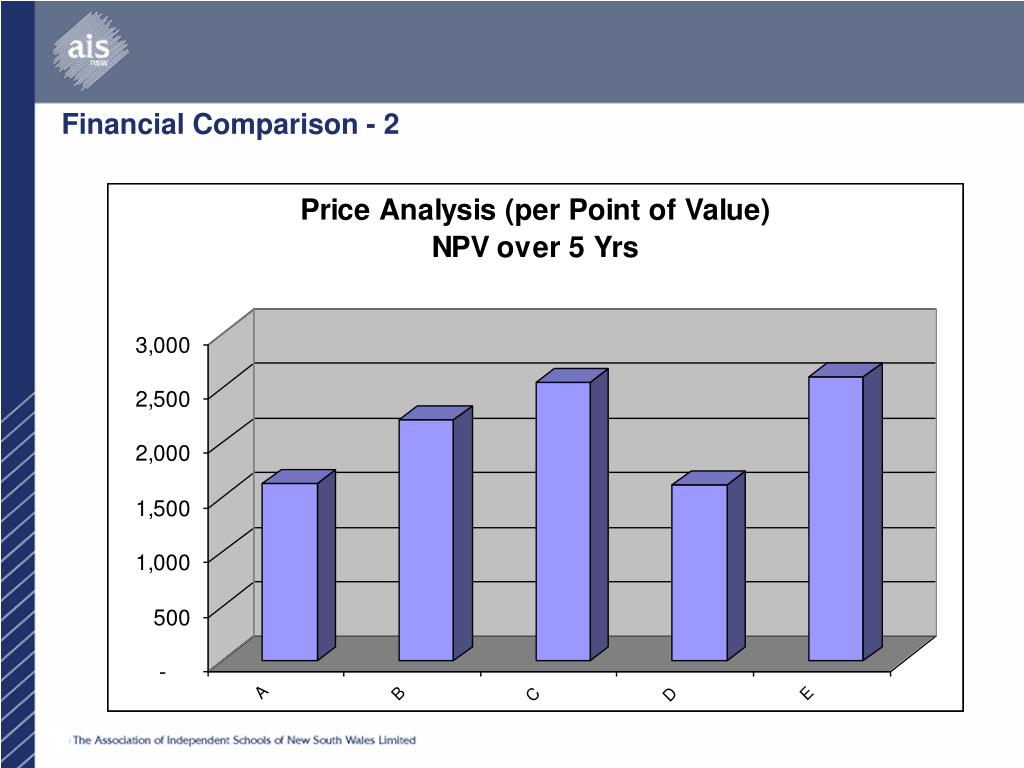 ais
nsw

Financial Comparison - 2

Price Analysis (per Point of Value)
NPV over 5 Yrs

3,000
2,500
2,000
1,500
1,000
500
-

A
B
C
D
E

The Association of Independent Schools of New South Wales Limited